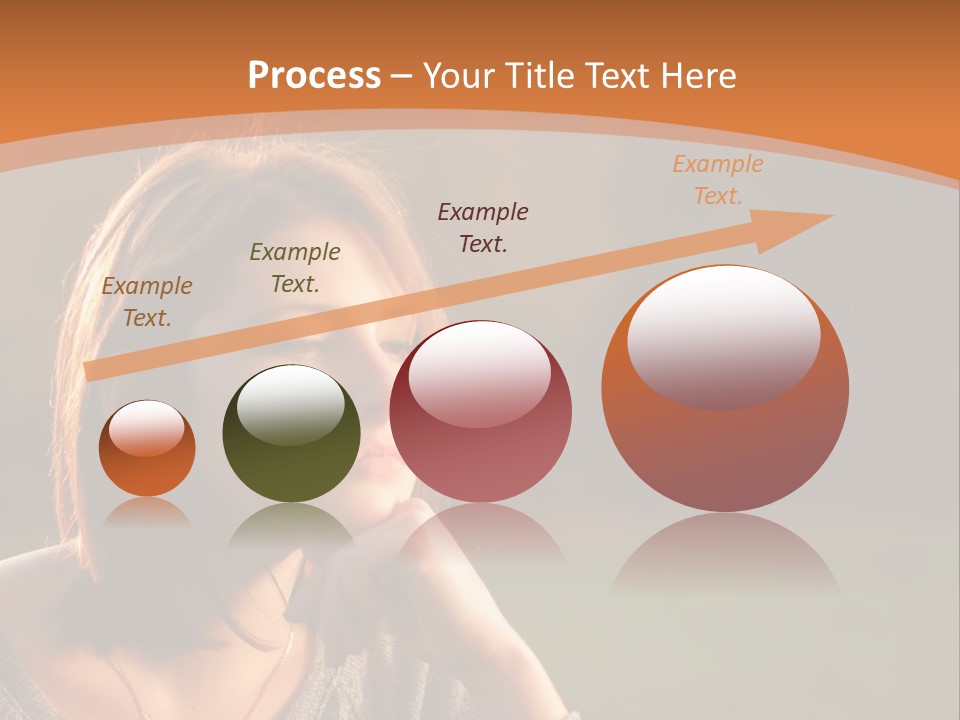 Process – Your Title Text Here

Example Text.

Example Text.

Example Text.

Example Text.